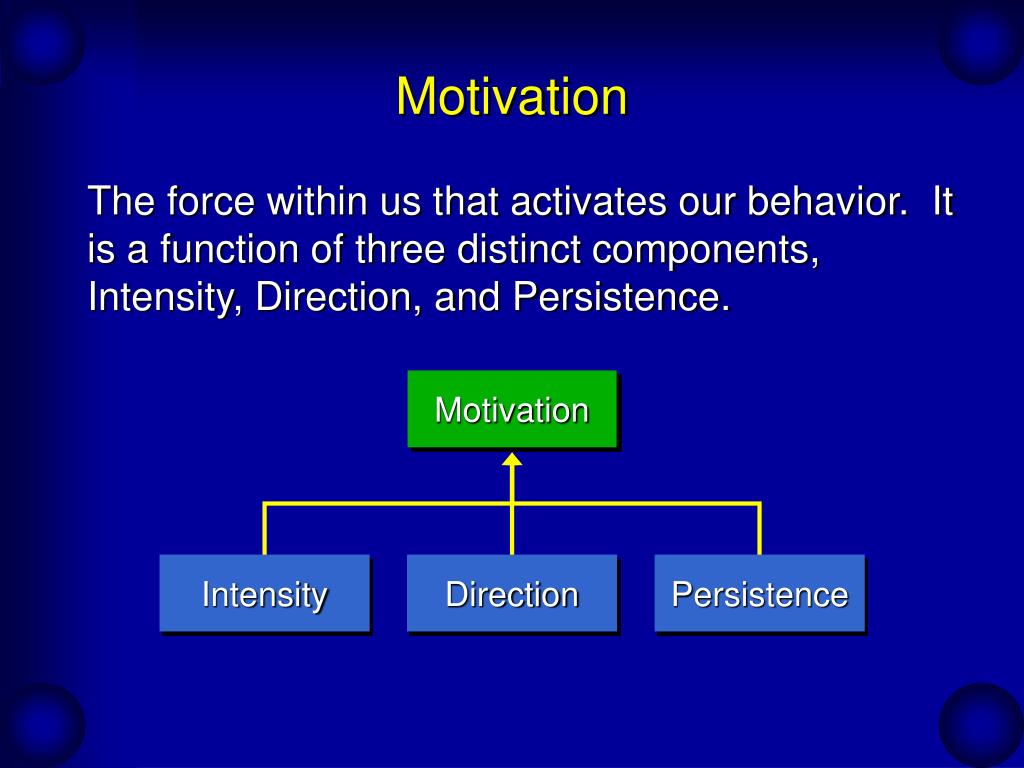 Motivation

The force within us that activates our behavior.  It is a function of three distinct components, Intensity, Direction, and Persistence.

Motivation

Intensity

Direction

Persistence